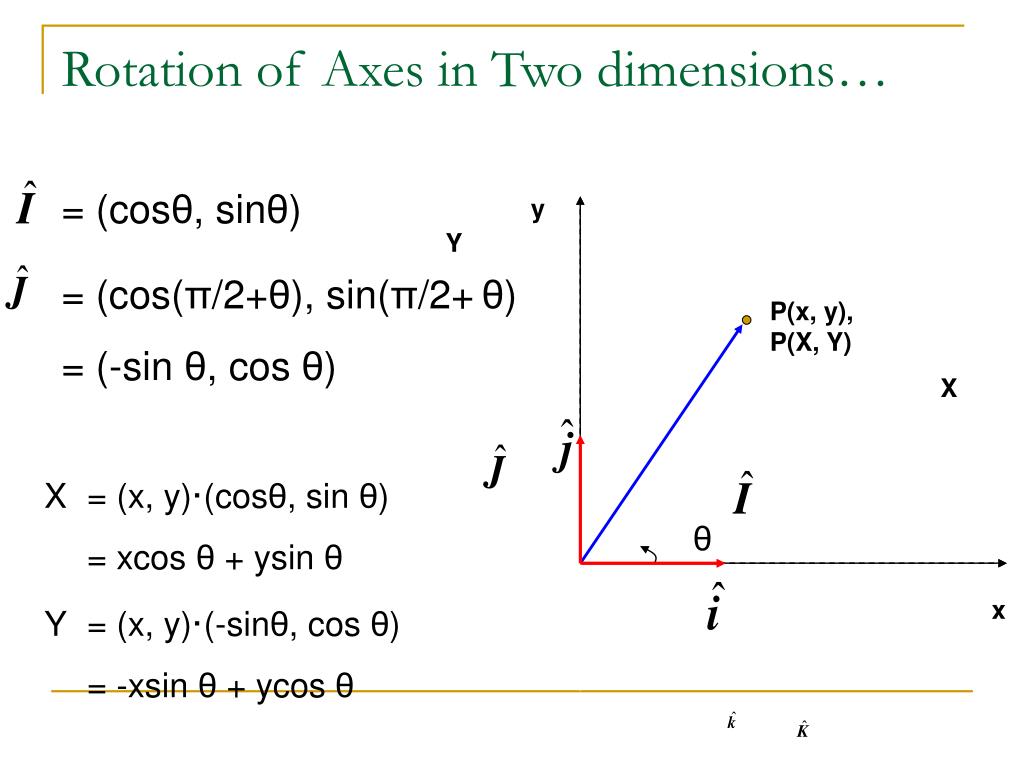 Rotation of Axes in Two dimensions…

$\hat{I}$ = (cosθ, sinθ)

$\hat{J}$ = (cos(π/2+θ), sin(π/2+ θ)

= (-sin θ, cos θ)

X = (x, y)·(cosθ, sin θ)

= xcos θ + ysin θ

Y = (x, y)·(-sinθ, cos θ)

= -xsin θ + ycos θ

y

Y

P(x, y),
P(X, Y)

X

$\hat{J}$ $\hat{j}$

$\hat{I}$

θ

$\hat{i}$

x

$\hat{k}$ $\hat{K}$